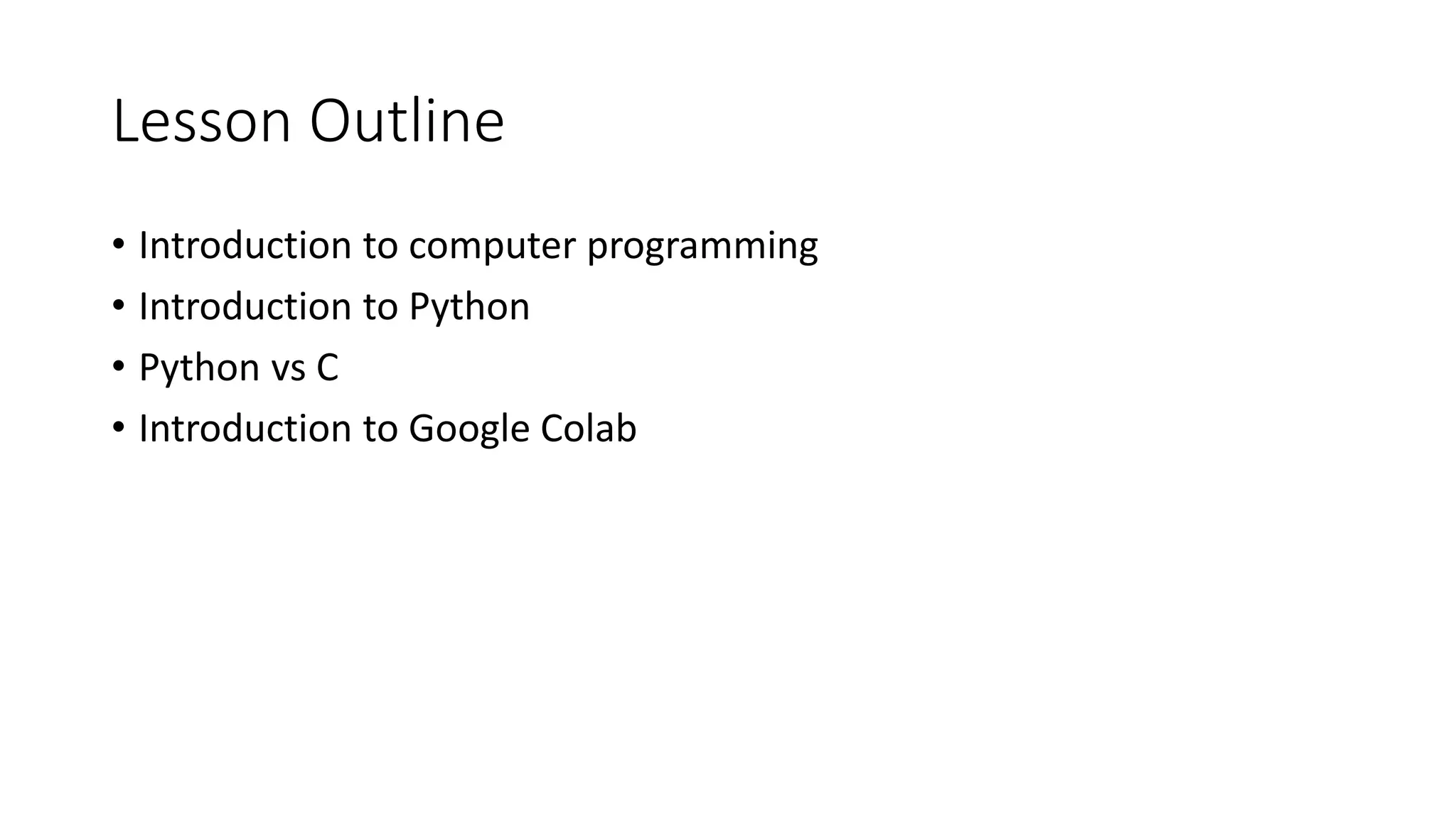 Lesson Outline

• Introduction to computer programming
• Introduction to Python
• Python vs C
• Introduction to Google Colab